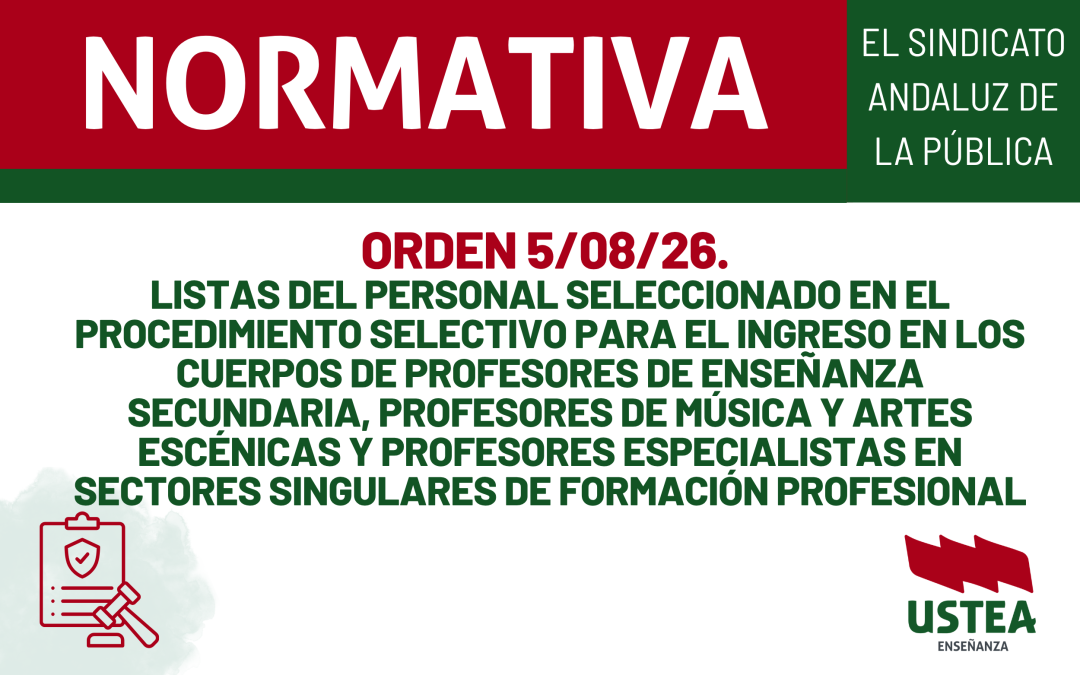 NORMATIVA

EL SINDICATO ANDALUZ DE LA PÚBLICA

ORDEN 5/08/26.

LISTAS DEL PERSONAL SELECCIONADO EN EL PROCEDIMIENTO SELECTIVO PARA EL INGRESO EN LOS CUERPOS DE PROFESORES DE ENSEÑANZA SECUNDARIA, PROFESORES DE MÚSICA Y ARTES ESCÉNICAS Y PROFESORES ESPECIALISTAS EN SECTORES SINGULARES DE FORMACIÓN PROFESIONAL

USTEA
ENSEÑANZA